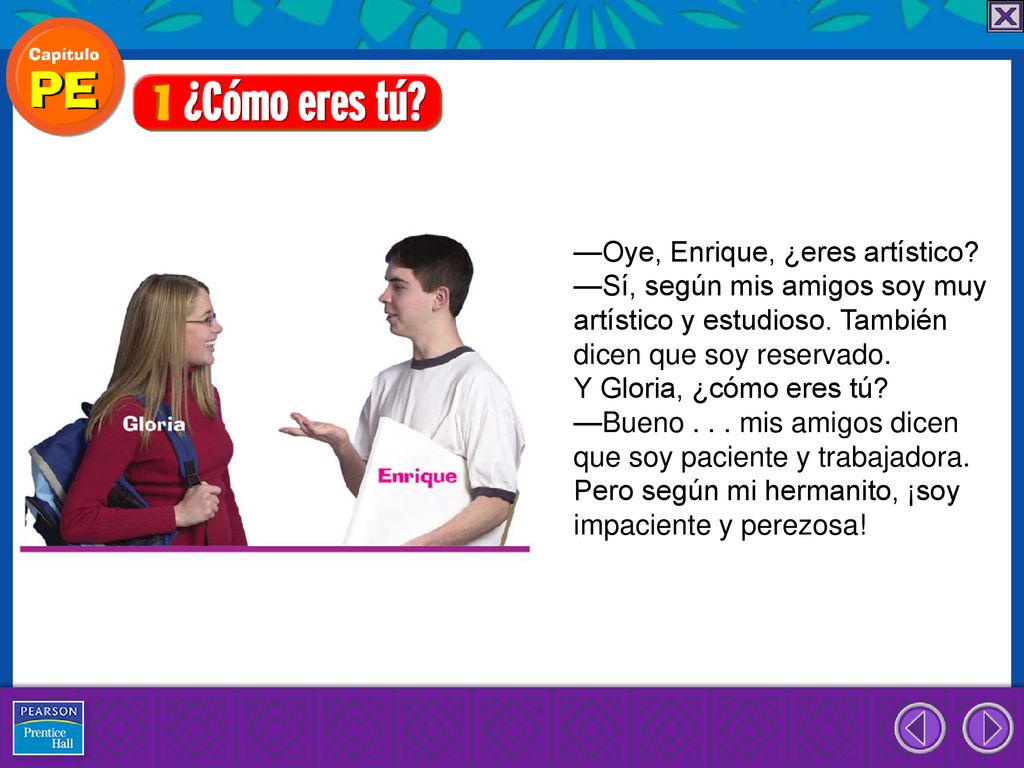 Capítulo
PE

1 ¿Cómo eres tú?

Gloria

Enrique

—Oye, Enrique, ¿eres artístico?
—Sí, según mis amigos soy muy artístico y estudioso. También dicen que soy reservado.
Y Gloria, ¿cómo eres tú?
—Bueno . . . mis amigos dicen que soy paciente y trabajadora. Pero según mi hermanito, ¡soy impaciente y perezosa!

PEARSON
Prentice Hall